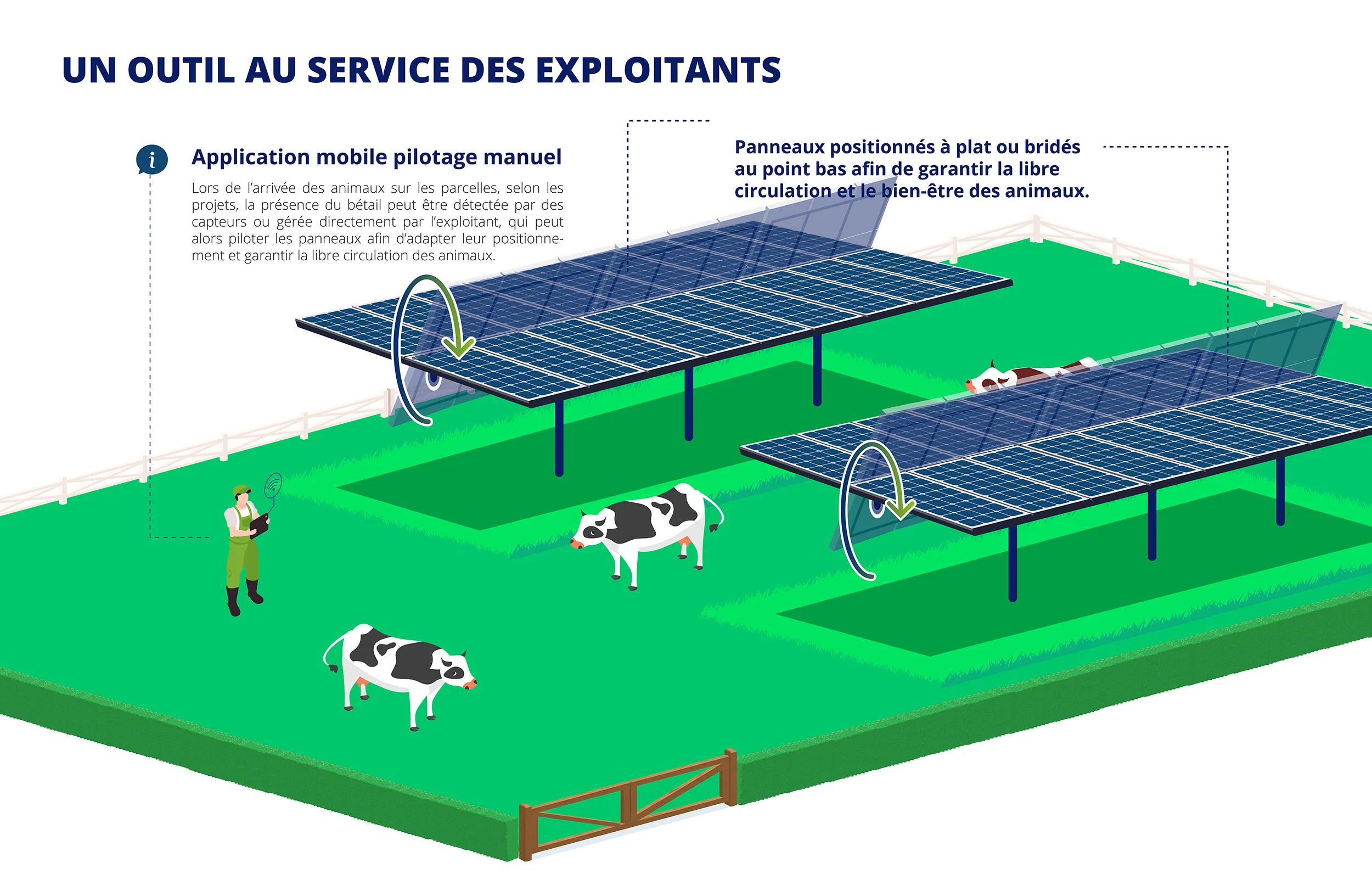 UN OUTIL AU SERVICE DES EXPLOITANTS

i

Application mobile pilotage manuel

Lors de l'arrivée des animaux sur les parcelles, selon les projets, la présence du bétail peut être détectée par des capteurs ou gérée directement par l'exploitant, qui peut alors piloter les panneaux afin d'adapter leur positionnement et garantir la libre circulation des animaux.

Panneaux positionnés à plat ou bridés au point bas afin de garantir la libre circulation et le bien-être des animaux.